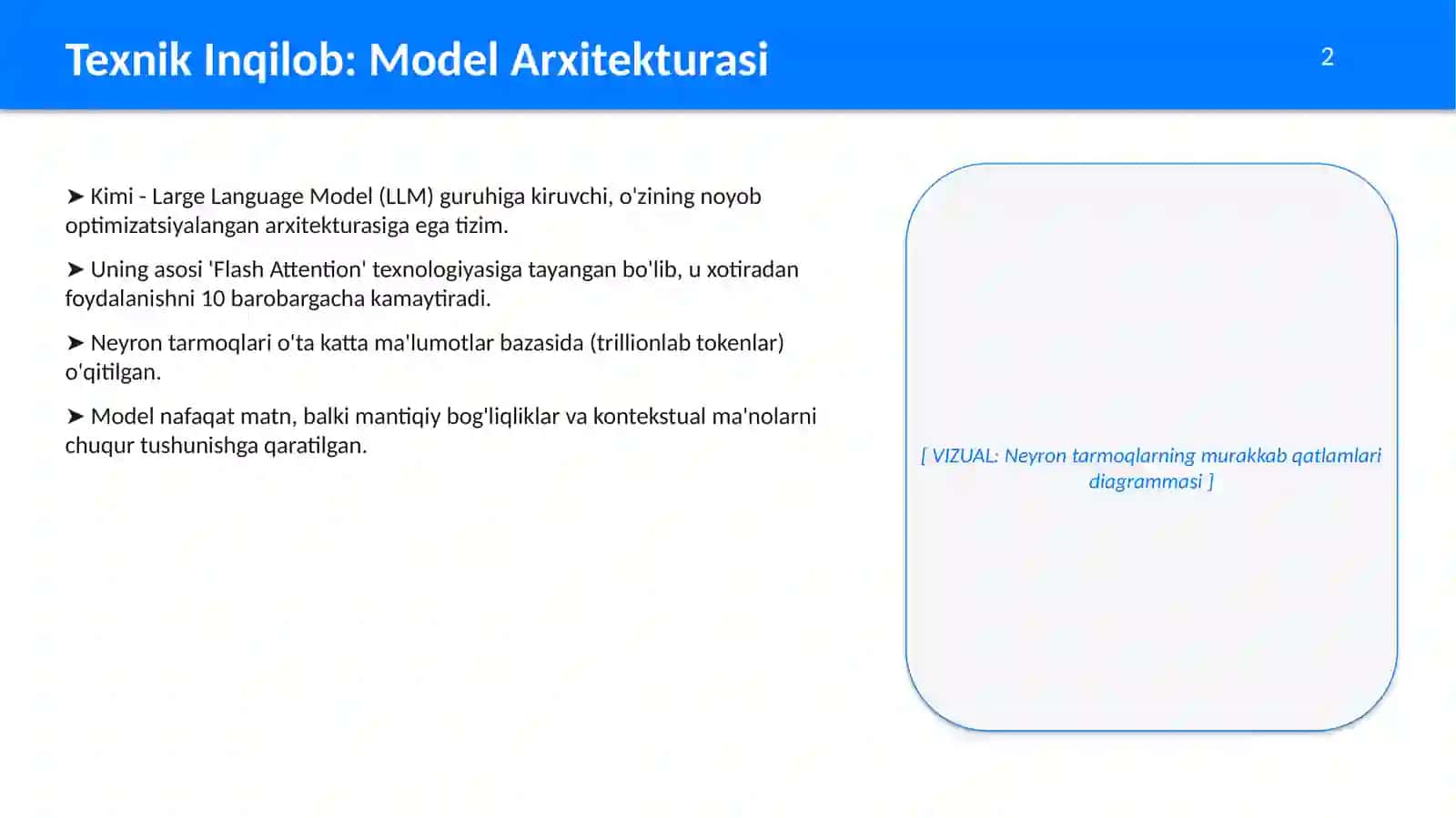 Texnik Inqilob: Model Arxitekturasi

2

➤ Kimi - Large Language Model (LLM) guruhiga kiruvchi, o'zining noyob optimizatsiyalangan arxitekturasiga ega tizim.

➤ Uning asosi 'Flash Attention' texnologiyasiga tayangan bo'lib, u xotiradan foydalanishni 10 barobargacha kamaytiradi.

➤ Neyron tarmoqlari o'ta katta ma'lumotlar bazasida (trillionlab tokenlar) o'qitilgan.

➤ Model nafaqat matn, balki mantiqiy bog'liqliklar va kontekstual ma'nolarni chuqur tushunishga qaratilgan.

[ VIZUAL: Neyron tarmoqlarning murakkab qatlamlari diagrammasi ]